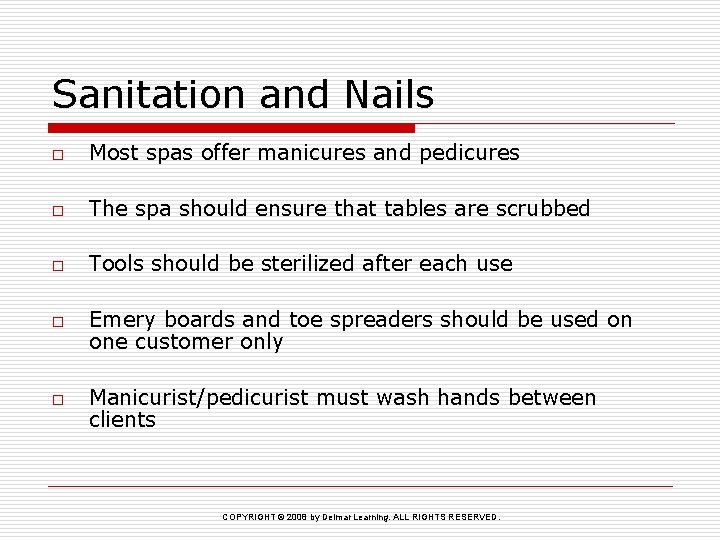 Sanitation and Nails

□ Most spas offer manicures and pedicures

□ The spa should ensure that tables are scrubbed

□ Tools should be sterilized after each use

□ Emery boards and toe spreaders should be used on one customer only

□ Manicurist/pedicurist must wash hands between clients

COPYRIGHT © 2008 by Delmar Learning. ALL RIGHTS RESERVED.